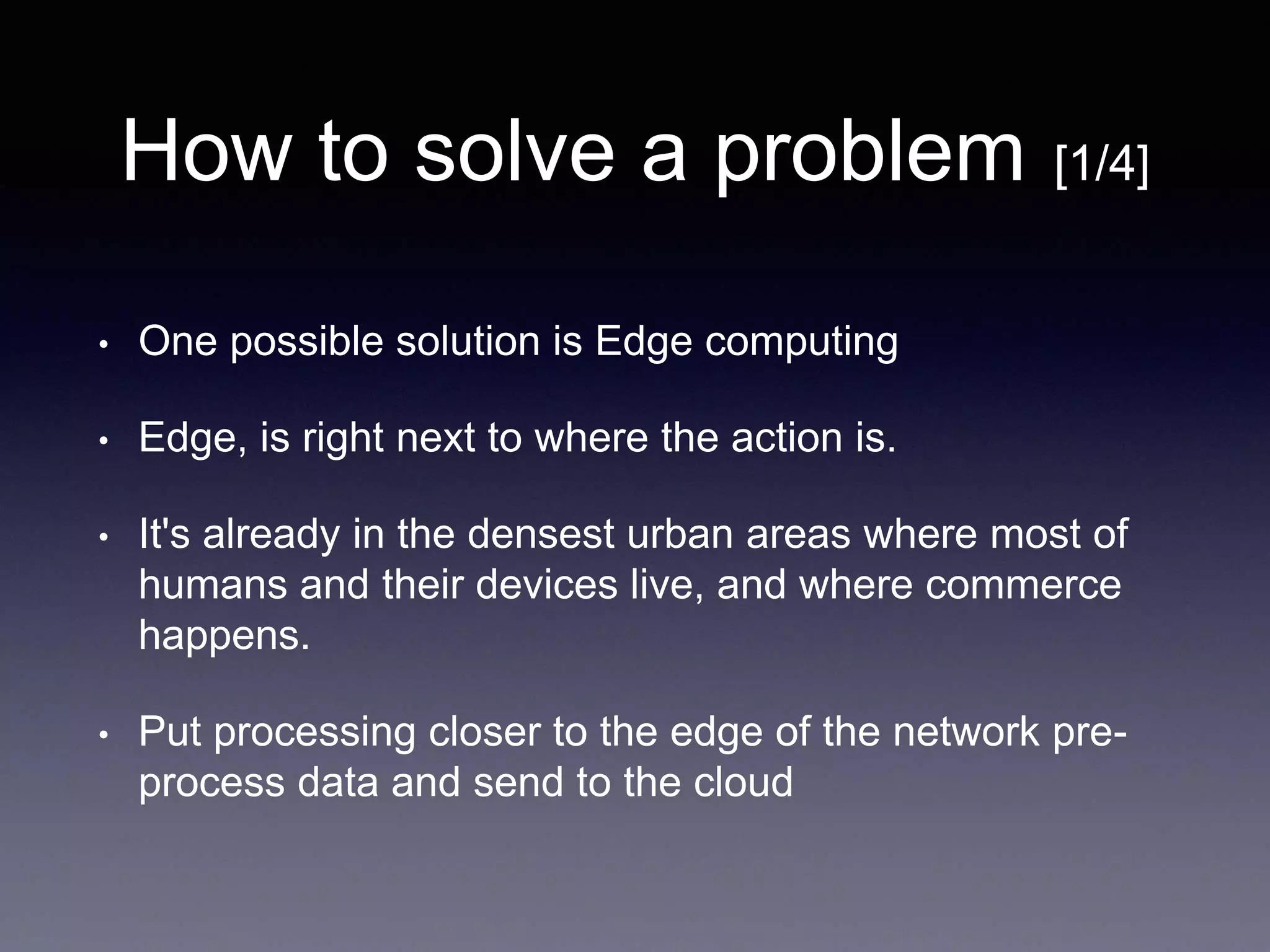 How to solve a problem [1/4]

• One possible solution is Edge computing

• Edge, is right next to where the action is.

• It's already in the densest urban areas where most of humans and their devices live, and where commerce happens.

• Put processing closer to the edge of the network pre-process data and send to the cloud